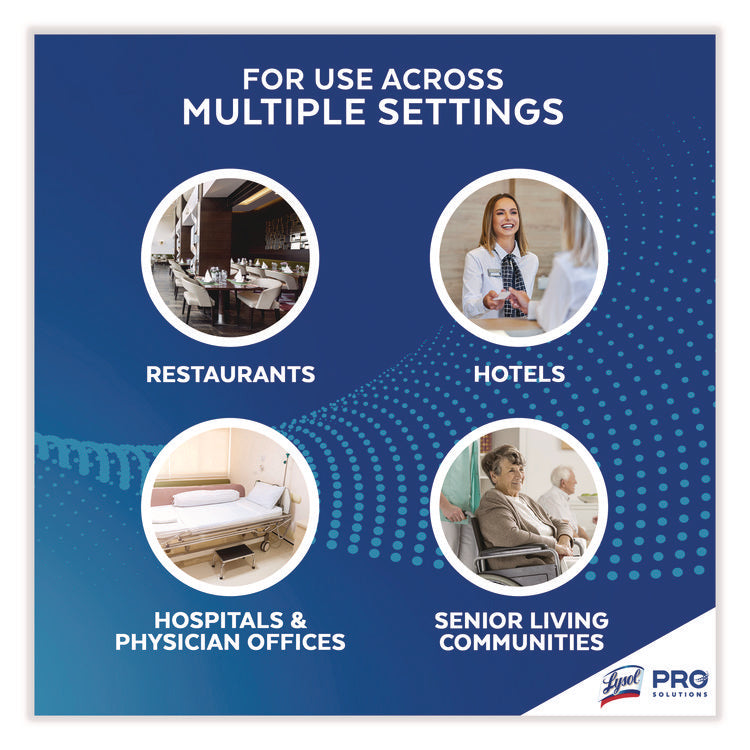 FOR USE ACROSS
MULTIPLE SETTINGS

RESTAURANTS

HOTELS

HOSPITALS & PHYSICIAN OFFICES

SENIOR LIVING COMMUNITIES

Lysol PRO SOLUTIONS